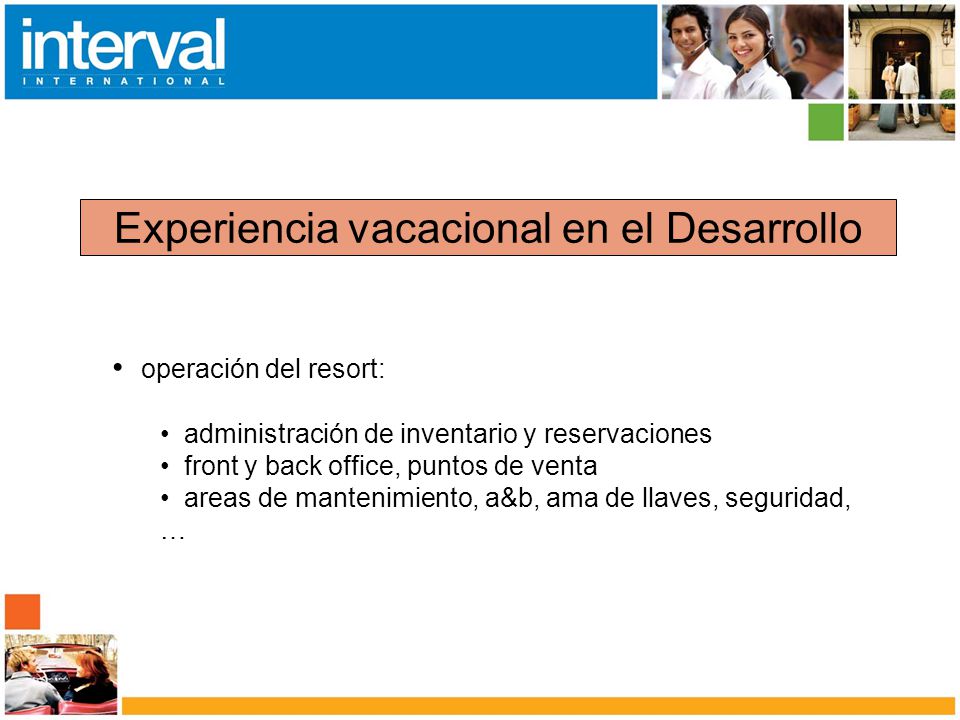 interval
INTERNATIONAL

Experiencia vacacional en el Desarrollo

• operación del resort:

• administración de inventario y reservaciones
• front y back office, puntos de venta
• areas de mantenimiento, a&b, ama de llaves, seguridad, …